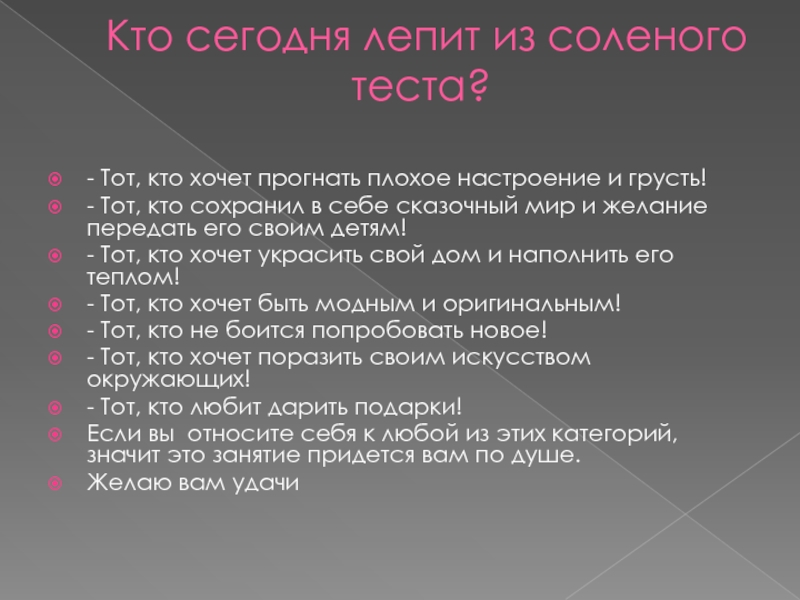 Кто сегодня лепит из соленого теста?

- Тот, кто хочет прогнать плохое настроение и грусть!
- Тот, кто сохранил в себе сказочный мир и желание передать его своим детям!
- Тот, кто хочет украсить свой дом и наполнить его теплом!
- Тот, кто хочет быть модным и оригинальным!
- Тот, кто не боится попробовать новое!
- Тот, кто хочет поразить своим искусством окружающих!
- Тот, кто любит дарить подарки!
Если вы  относите себя к любой из этих категорий, значит это занятие придется вам по душе.
Желаю вам удачи